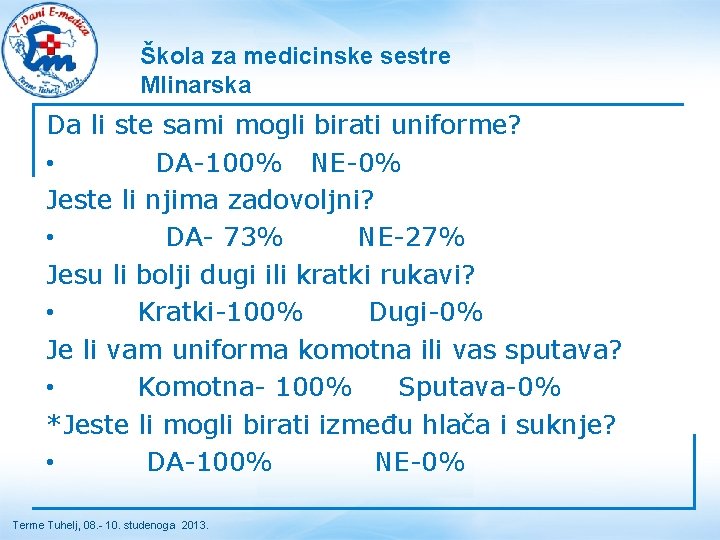 7. Dani E-medica
Em
Terme Tuhelj, 2013.

Škola za medicinske sestre Mlinarska

Da li ste sami mogli birati uniforme?
• DA-100% NE-0%
Jeste li njima zadovoljni?
• DA- 73% NE-27%
Jesu li bolji dugi ili kratki rukavi?
• Kratki-100% Dugi-0%
Je li vam uniforma komotna ili vas sputava?
• Komotna- 100% Sputava-0%
*Jeste li mogli birati između hlača i suknje?
• DA-100% NE-0%

Terme Tuhelj, 08.- 10. studenoga 2013.